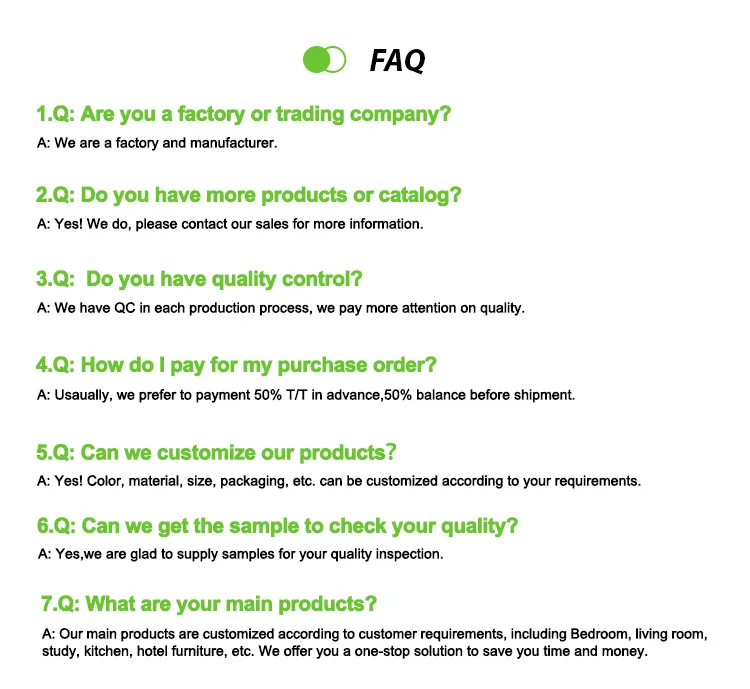 FAQ

1.Q: Are you a factory or trading company?

A: We are a factory and manufacturer.

2.Q: Do you have more products or catalog?

A: Yes! We do, please contact our sales for more information.

3.Q: Do you have quality control?

A: We have QC in each production process, we pay more attention on quality.

4.Q: How do I pay for my purchase order?

A: Usaually, we prefer to payment 50% T/T in advance,50% balance before shipment.

5.Q: Can we customize our products?

A: Yes! Color, material, size, packaging, etc. can be customized according to your requirements.

6.Q: Can we get the sample to check your quality?

A: Yes,we are glad to supply samples for your quality inspection.

7.Q: What are your main products?

A: Our main products are customized according to customer requirements, including Bedroom, living room, study, kitchen, hotel furniture, etc. We offer you a one-stop solution to save you time and money.